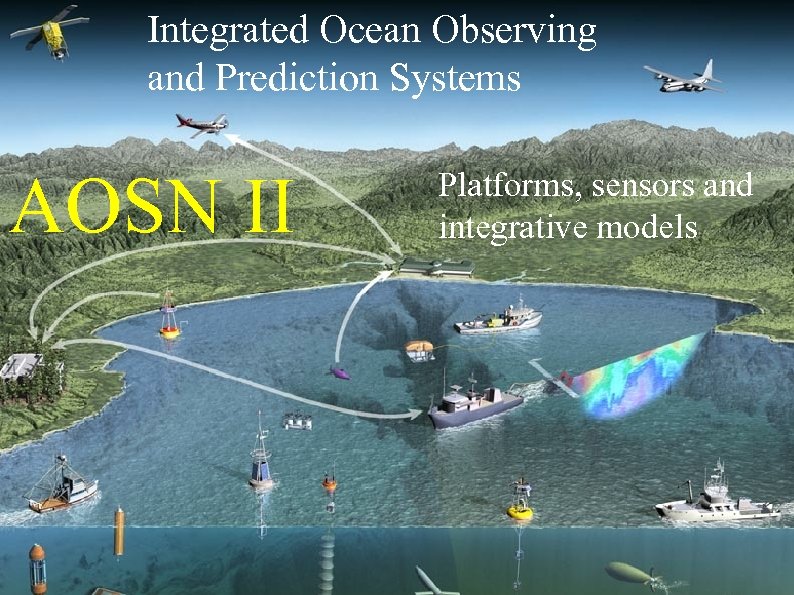 Integrated Ocean Observing and Prediction Systems

AOSN II

Platforms, sensors and integrative models